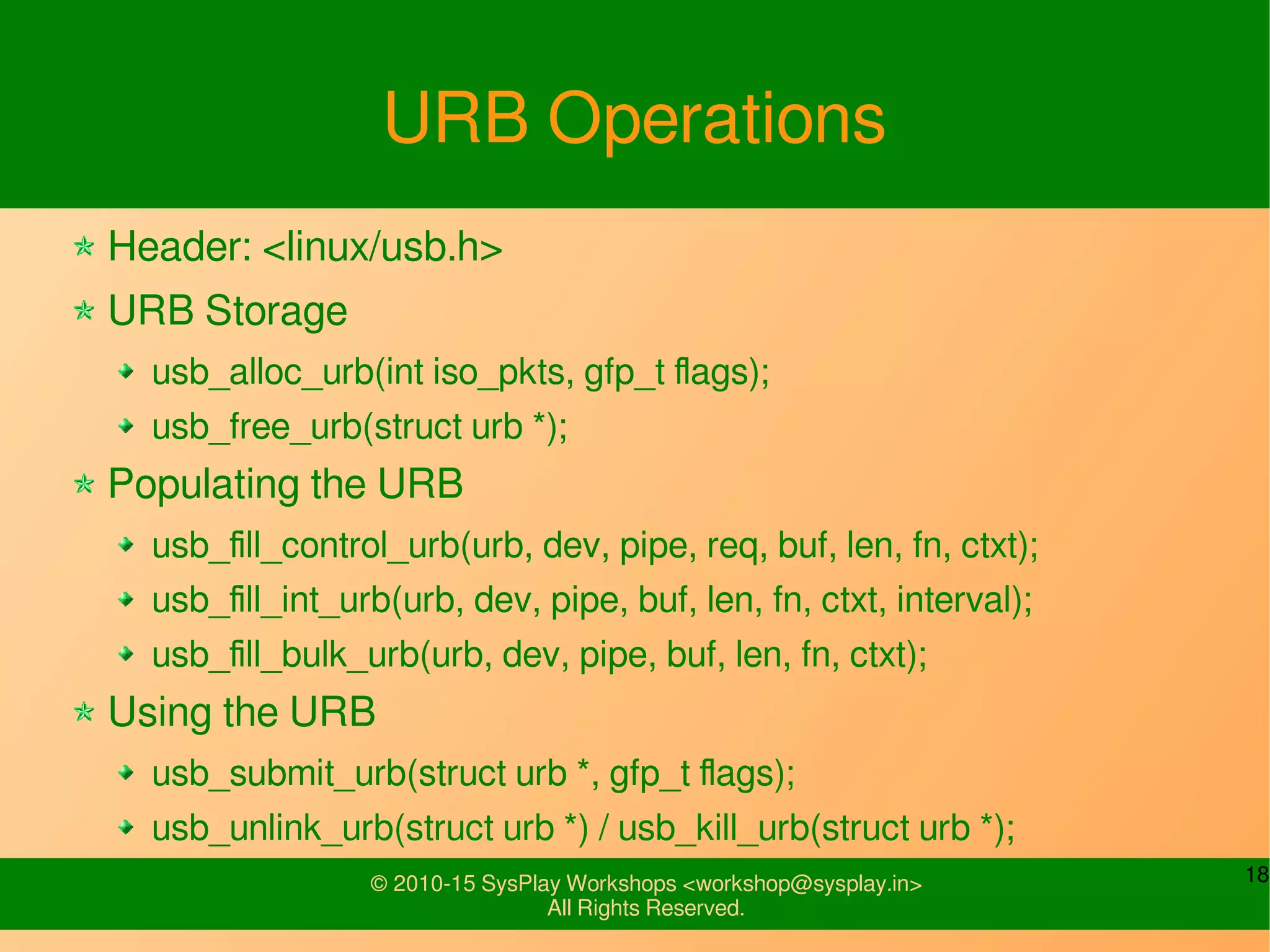 URB Operations

Header: <linux/usb.h>

URB Storage

usb_alloc_urb(int iso_pkts, gfp_t flags);

usb_free_urb(struct urb *);

Populating the URB

usb_fill_control_urb(urb, dev, pipe, req, buf, len, fn, ctxt);

usb_fill_int_urb(urb, dev, pipe, buf, len, fn, ctxt, interval);

usb_fill_bulk_urb(urb, dev, pipe, buf, len, fn, ctxt);

Using the URB

usb_submit_urb(struct urb *, gfp_t flags);

usb_unlink_urb(struct urb *) / usb_kill_urb(struct urb *);

© 2010-15 SysPlay Workshops <workshop@sysplay.in>
All Rights Reserved.

18